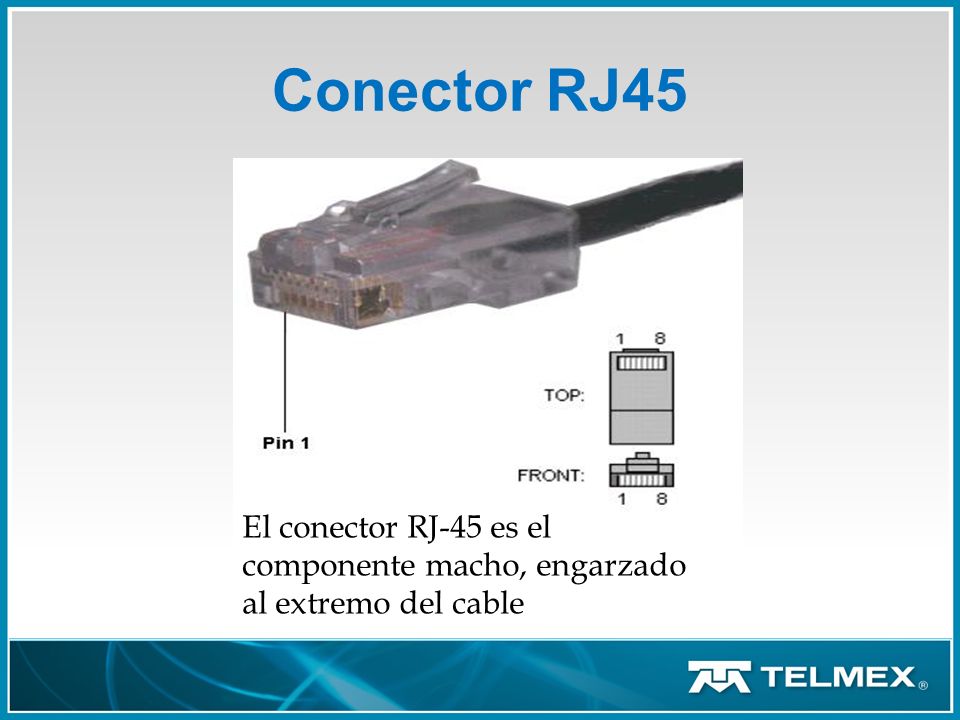 Conector RJ45

Pin 1

1 8

TOP:

FRONT:

1 8

El conector RJ-45 es el componente macho, engarzado al extremo del cable

TELMEX®